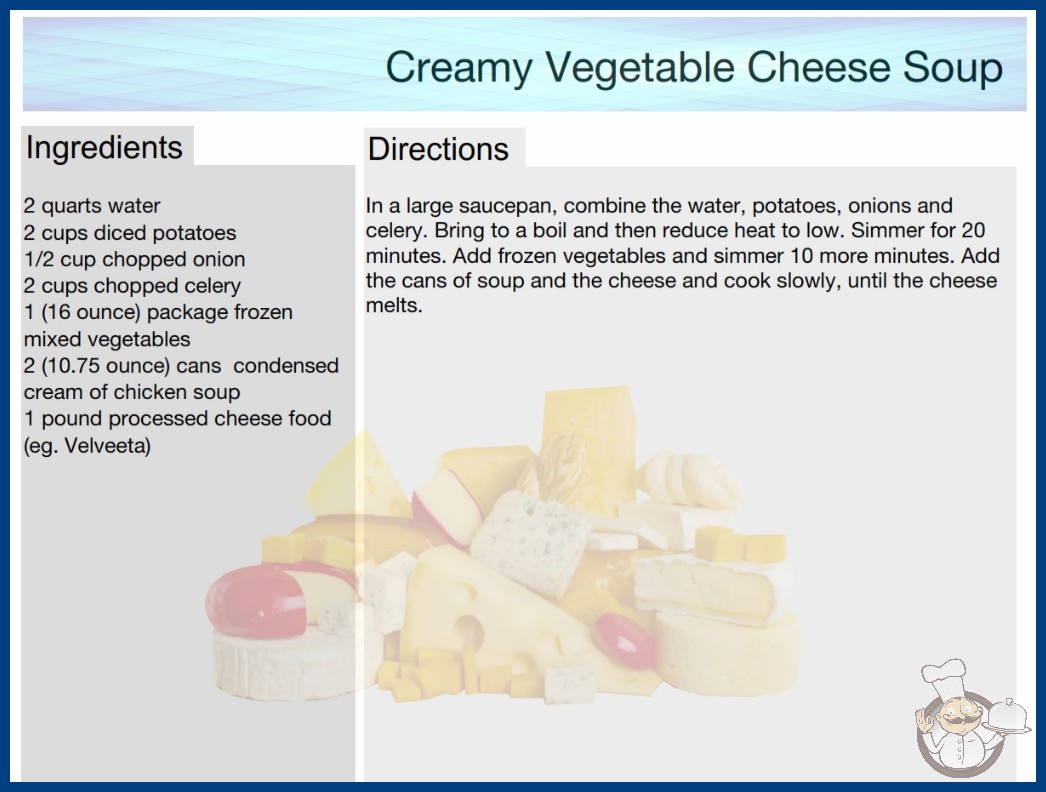 Creamy Vegetable Cheese Soup

Ingredients

2 quarts water
2 cups diced potatoes
1/2 cup chopped onion
2 cups chopped celery
1 (16 ounce) package frozen mixed vegetables
2 (10.75 ounce) cans condensed cream of chicken soup
1 pound processed cheese food (eg. Velveeta)

Directions

In a large saucepan, combine the water, potatoes, onions and celery. Bring to a boil and then reduce heat to low. Simmer for 20 minutes. Add frozen vegetables and simmer 10 more minutes. Add the cans of soup and the cheese and cook slowly, until the cheese melts.